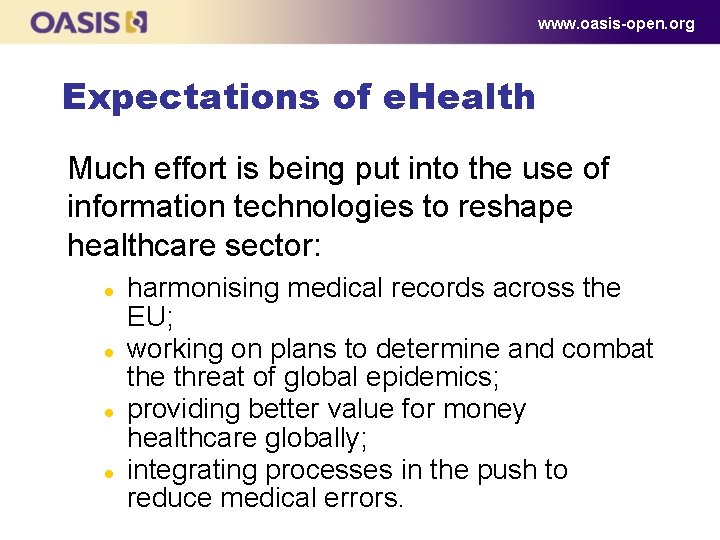 OASIS

www.oasis-open.org

Expectations of eHealth

Much effort is being put into the use of information technologies to reshape healthcare sector:

- harmonising medical records across the EU;
- working on plans to determine and combat the threat of global epidemics;
- providing better value for money healthcare globally;
- integrating processes in the push to reduce medical errors.